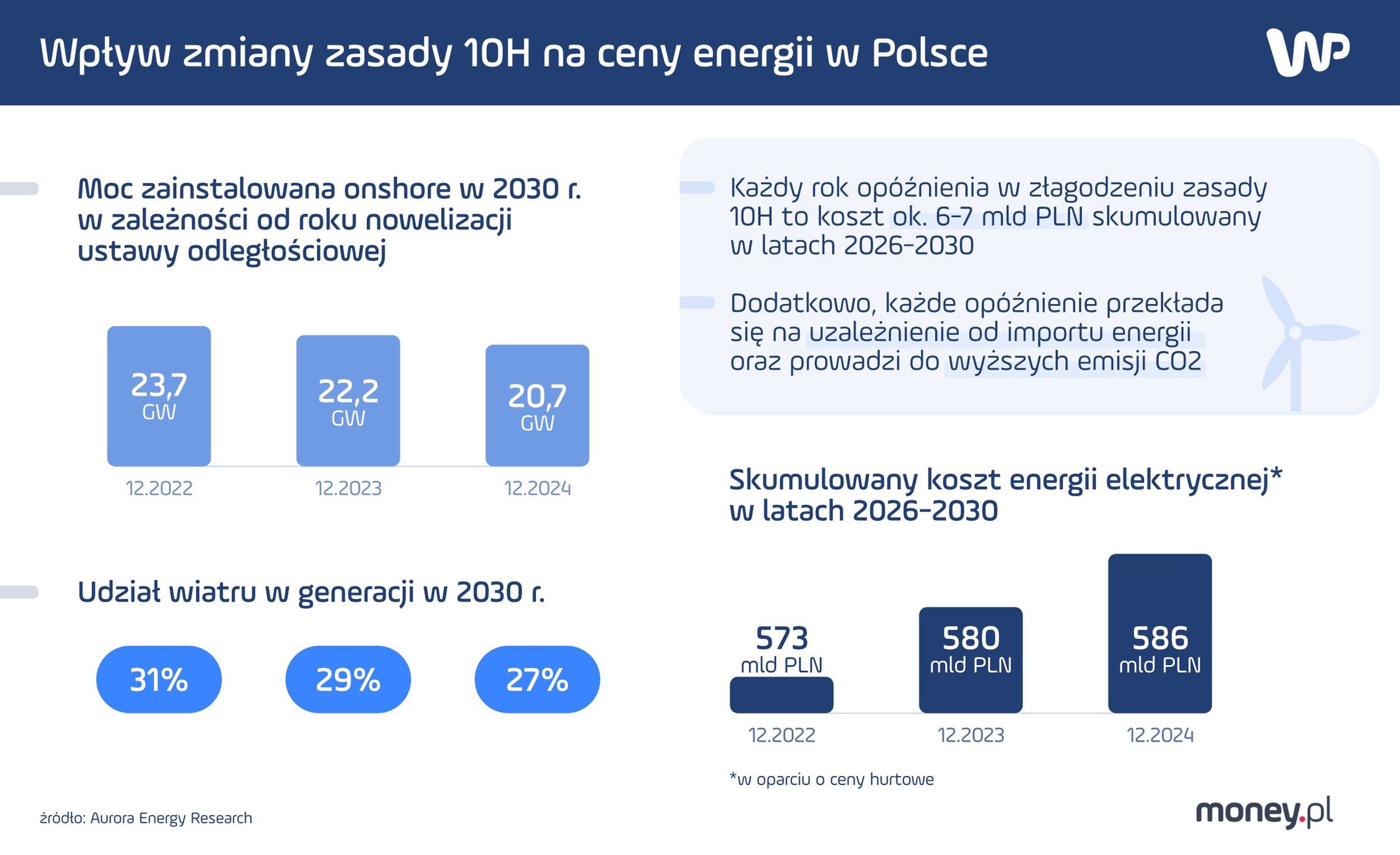 Wpływ zmiany zasady 10H na ceny energii w Polsce

WP

Moc zainstalowana onshore w 2030 r. w zależności od roku nowelizacji ustawy odległościowej

23,7 GW
22,2 GW
20,7 GW

12.2022
12.2023
12.2024

Udział wiatru w generacji w 2030 r.

31%
29%
27%

Każdy rok opóźnienia w złagodzeniu zasady 10H to koszt ok. 6-7 mld PLN skumulowany w latach 2026-2030

Dodatkowo, każde opóźnienie przekłada się na uzależnienie od importu energii oraz prowadzi do wyższych emisji CO2

Skumulowany koszt energii elektrycznej* w latach 2026-2030

573 mld PLN
580 mld PLN
586 mld PLN

12.2022
12.2023
12.2024

*w oparciu o ceny hurtowe

źródło: Aurora Energy Research

money.pl